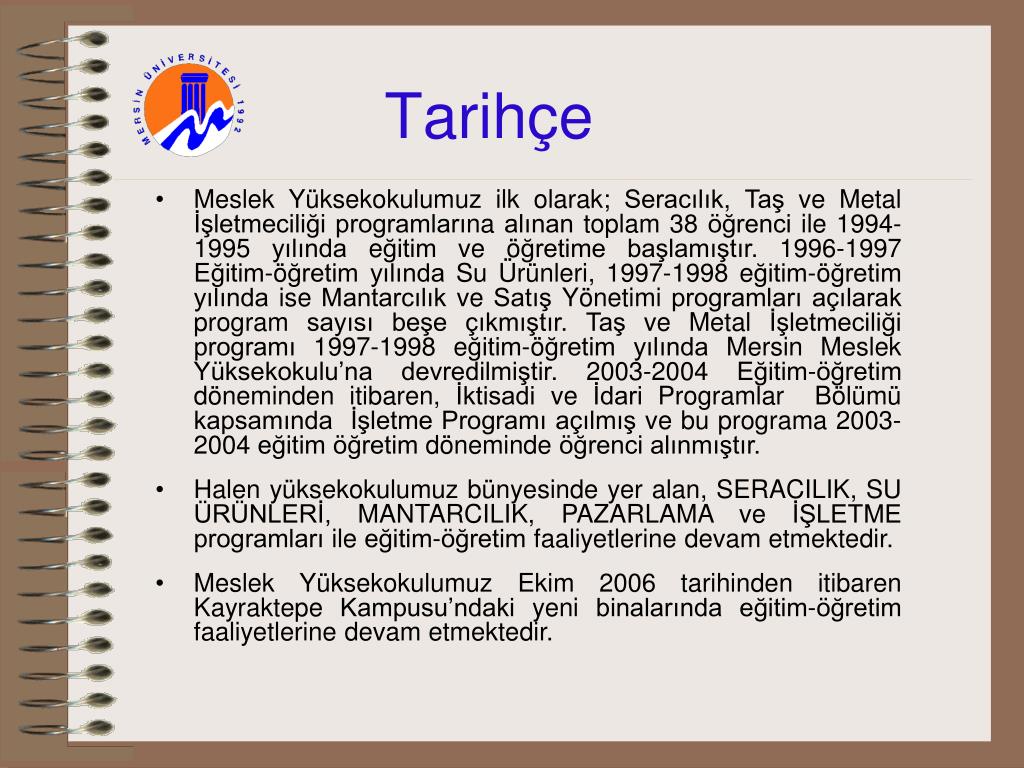 MERSİN ÜNİVERSİTESİ 1992

Tarihçe

• Meslek Yüksekokulumuz ilk olarak; Seracılık, Taş ve Metal İşletmeciliği programlarına alınan toplam 38 öğrenci ile 1994-1995 yılında eğitim ve öğretime başlamıştır. 1996-1997 Eğitim-öğretim yılında Su Ürünleri, 1997-1998 eğitim-öğretim yılında ise Mantarcılık ve Satış Yönetimi programları açılarak program sayısı beşe çıkmıştır. Taş ve Metal İşletmeciliği programı 1997-1998 eğitim-öğretim yılında Mersin Meslek Yüksekokulu'na devredilmiştir. 2003-2004 Eğitim-öğretim döneminden itibaren, İktisadi ve İdari Programlar Bölümü kapsamında İşletme Programı açılmış ve bu programa 2003-2004 eğitim öğretim döneminde öğrenci alınmıştır.

• Halen yüksekokulumuz bünyesinde yer alan, SERACILIK, SU ÜRÜNLERİ, MANTARCILIK, PAZARLAMA ve İŞLETME programları ile eğitim-öğretim faaliyetlerine devam etmektedir.

• Meslek Yüksekokulumuz Ekim 2006 tarihinden itibaren Kayraktepe Kampusu'ndaki yeni binalarında eğitim-öğretim faaliyetlerine devam etmektedir.